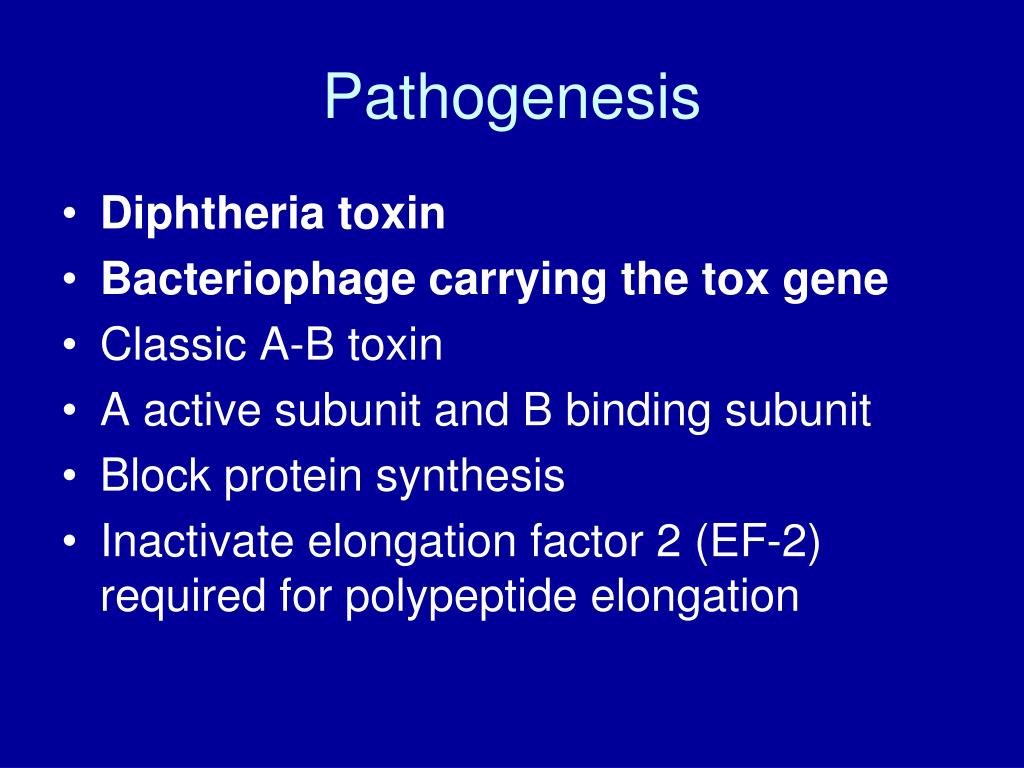 Pathogenesis

• Diphtheria toxin
• Bacteriophage carrying the tox gene
• Classic A-B toxin
• A active subunit and B binding subunit
• Block protein synthesis
• Inactivate elongation factor 2 (EF-2) required for polypeptide elongation